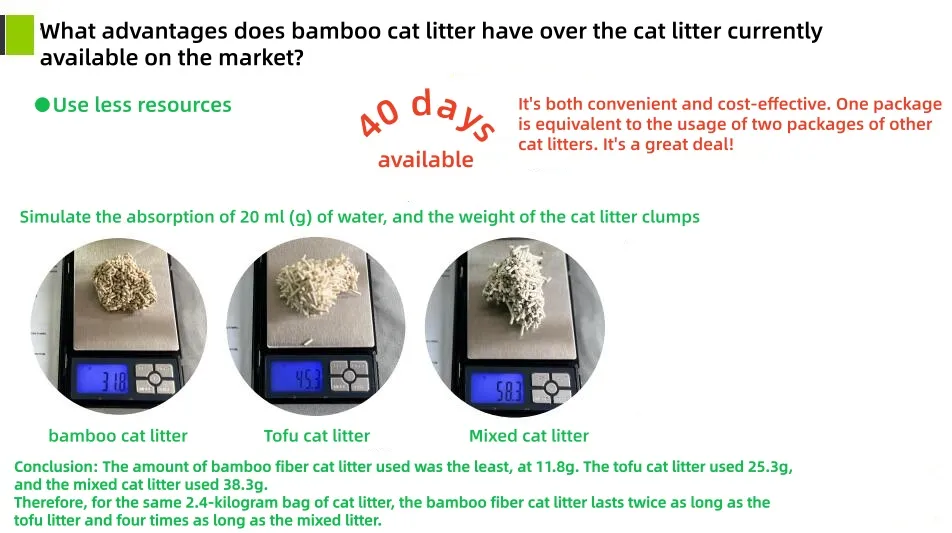 What advantages does bamboo cat litter have over the cat litter currently available on the market?

Use less resources

40 days available

It's both convenient and cost-effective. One package is equivalent to the usage of two packages of other cat litters. It's a great deal!

Simulate the absorption of 20 ml (g) of water, and the weight of the cat litter clumps

31.8

45.3

58.3

bamboo cat litter

Tofu cat litter

Mixed cat litter

Conclusion: The amount of bamboo fiber cat litter used was the least, at 11.8g. The tofu cat litter used 25.3g, and the mixed cat litter used 38.3g.
Therefore, for the same 2.4-kilogram bag of cat litter, the bamboo fiber cat litter lasts twice as long as the tofu litter and four times as long as the mixed litter.